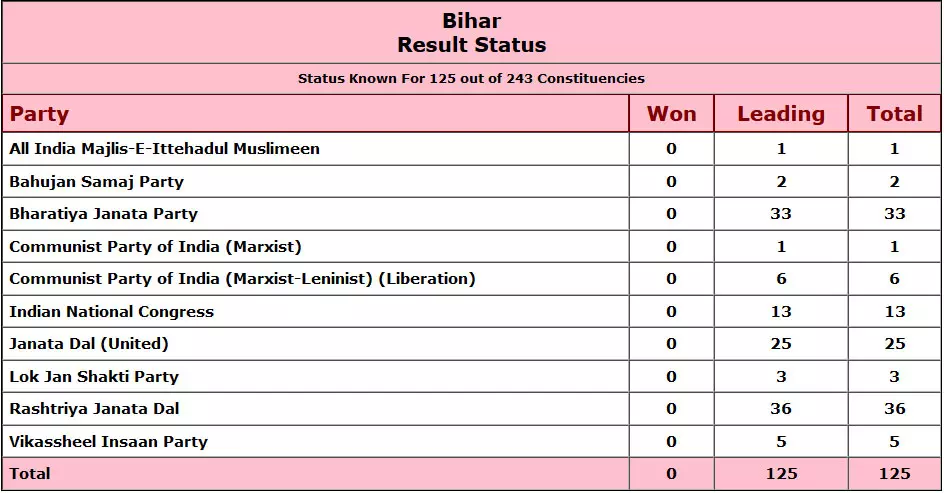 Bihar
Result Status

Status Known For 125 out of 243 Constituencies

| Party | Won | Leading | Total |
|---|---|---|---|
| All India Majlis-E-Ittehadul Muslimeen | 0 | 1 | 1 |
| Bahujan Samaj Party | 0 | 2 | 2 |
| Bharatiya Janata Party | 0 | 33 | 33 |
| Communist Party of India (Marxist) | 0 | 1 | 1 |
| Communist Party of India (Marxist-Leninist) (Liberation) | 0 | 6 | 6 |
| Indian National Congress | 0 | 13 | 13 |
| Janata Dal (United) | 0 | 25 | 25 |
| Lok Jan Shakti Party | 0 | 3 | 3 |
| Rashtriya Janata Dal | 0 | 36 | 36 |
| Vikassheel Insaan Party | 0 | 5 | 5 |
| Total | 0 | 125 | 125 |